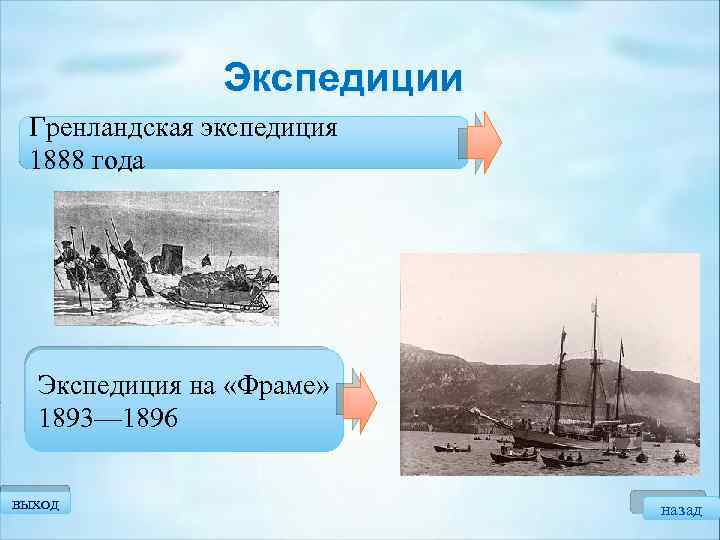 Экспедиции

Гренландская экспедиция 1888 года

Экспедиция на «Фраме» 1893—1896

выход

назад